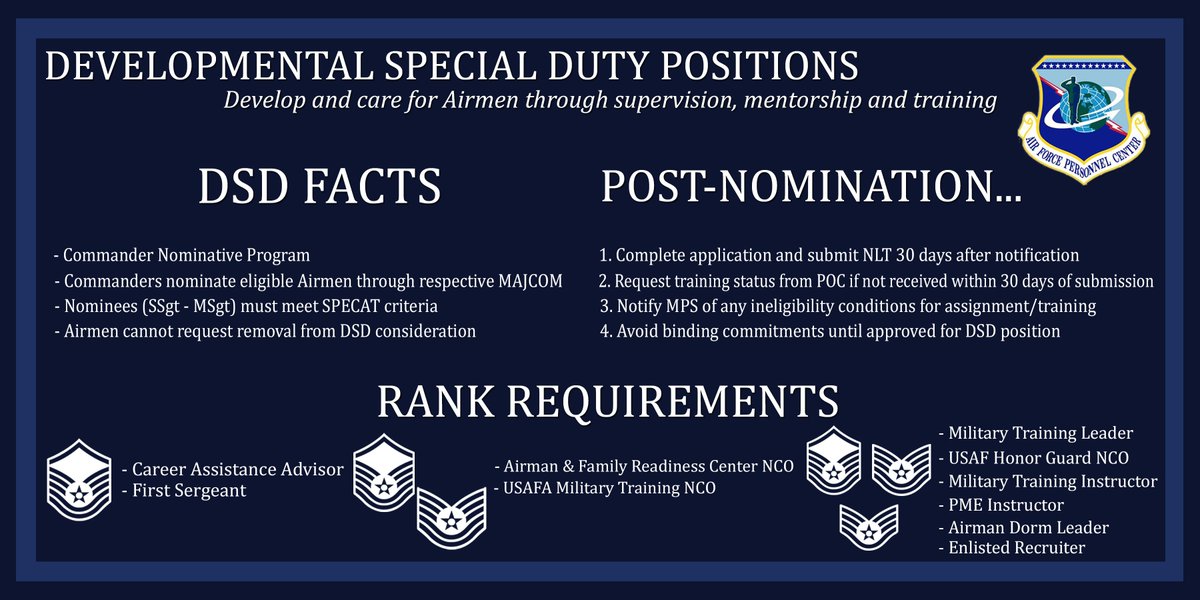 DEVELOPMENTAL SPECIAL DUTY POSITIONS
Develop and care for Airmen through supervision, mentorship and training

AIR FORCE PERSONNEL CENTER

DSD FACTS

- Commander Nominative Program
- Commanders nominate eligible Airmen through respective MAJCOM
- Nominees (SSgt - MSgt) must meet SPECAT criteria
- Airmen cannot request removal from DSD consideration

POST-NOMINATION...

1. Complete application and submit NLT 30 days after notification
2. Request training status from POC if not received within 30 days of submission
3. Notify MPS of any ineligibility conditions for assignment/training
4. Avoid binding commitments until approved for DSD position

RANK REQUIREMENTS

- Career Assistance Advisor
- First Sergeant

- Airman & Family Readiness Center NCO
- USAFA Military Training NCO

- Military Training Leader
- USAF Honor Guard NCO
- Military Training Instructor
- PME Instructor
- Airman Dorm Leader
- Enlisted Recruiter